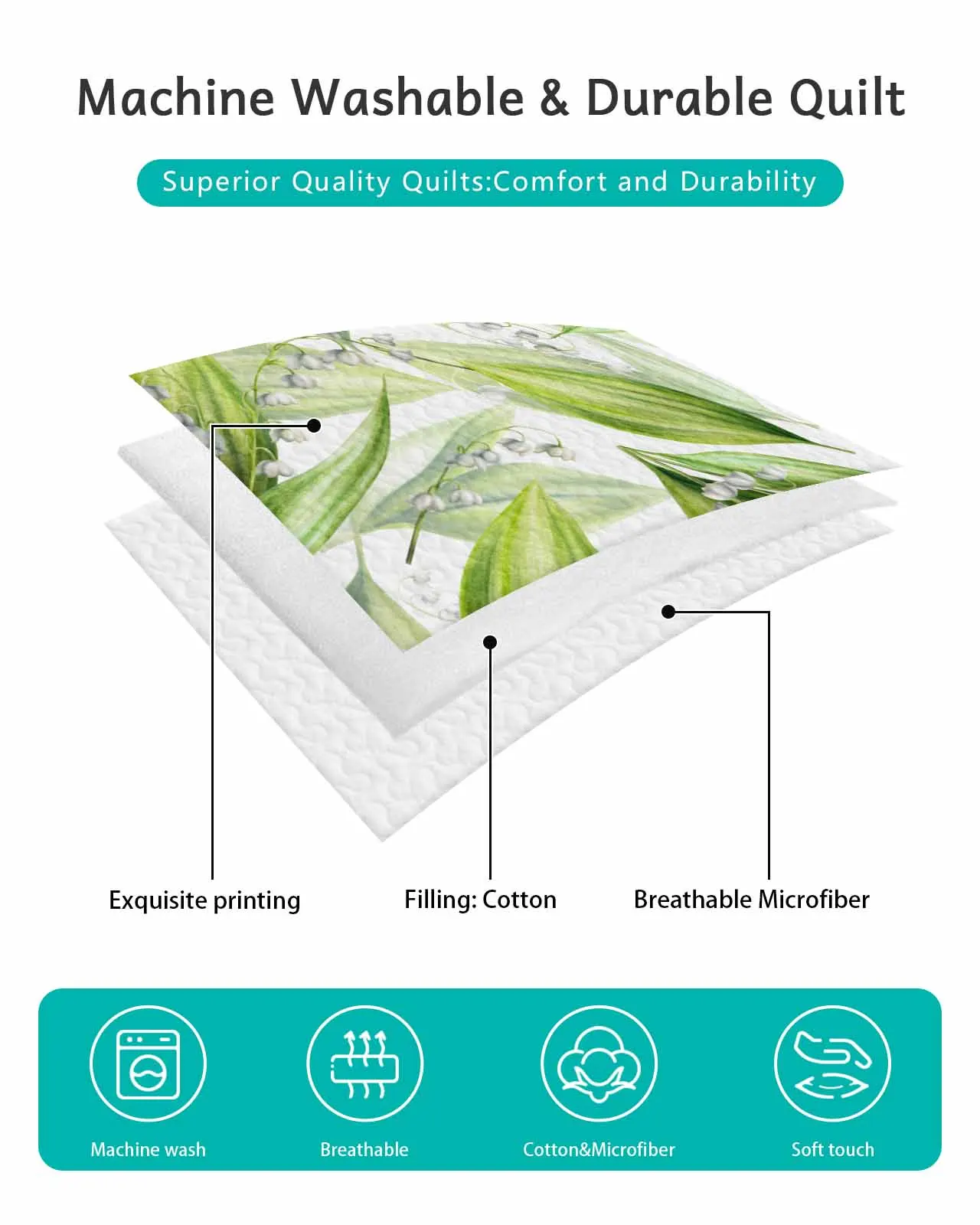 Machine Washable & Durable Quilt

Superior Quality Quilts:Comfort and Durability

Exquisite printing

Filling: Cotton

Breathable Microfiber

Machine wash

Breathable

Cotton&Microfiber

Soft touch